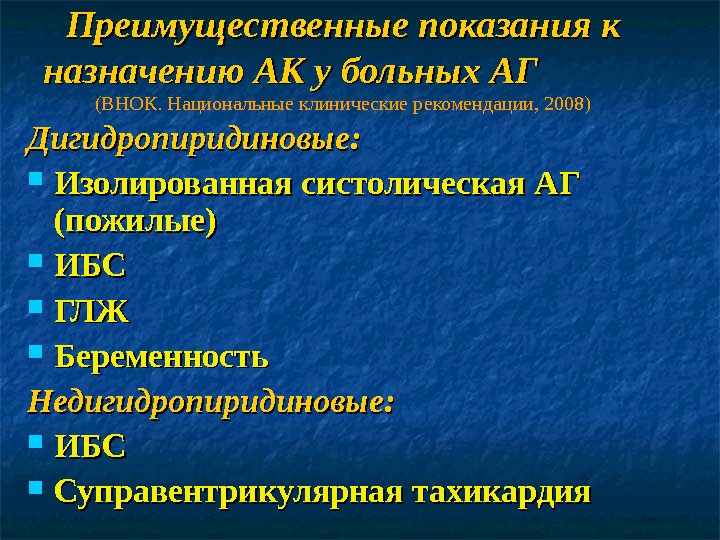 Преимущественные показания к назначению АК у больных АГ
(ВНОК. Национальные клинические рекомендации, 2008)

Дигидропиридиновые:

- Изолированная систолическая АГ (пожилые)
- ИБС
- ГЛЖ
- Беременность

Недигидропиридиновые:

- ИБС
- Суправентрикулярная тахикардия